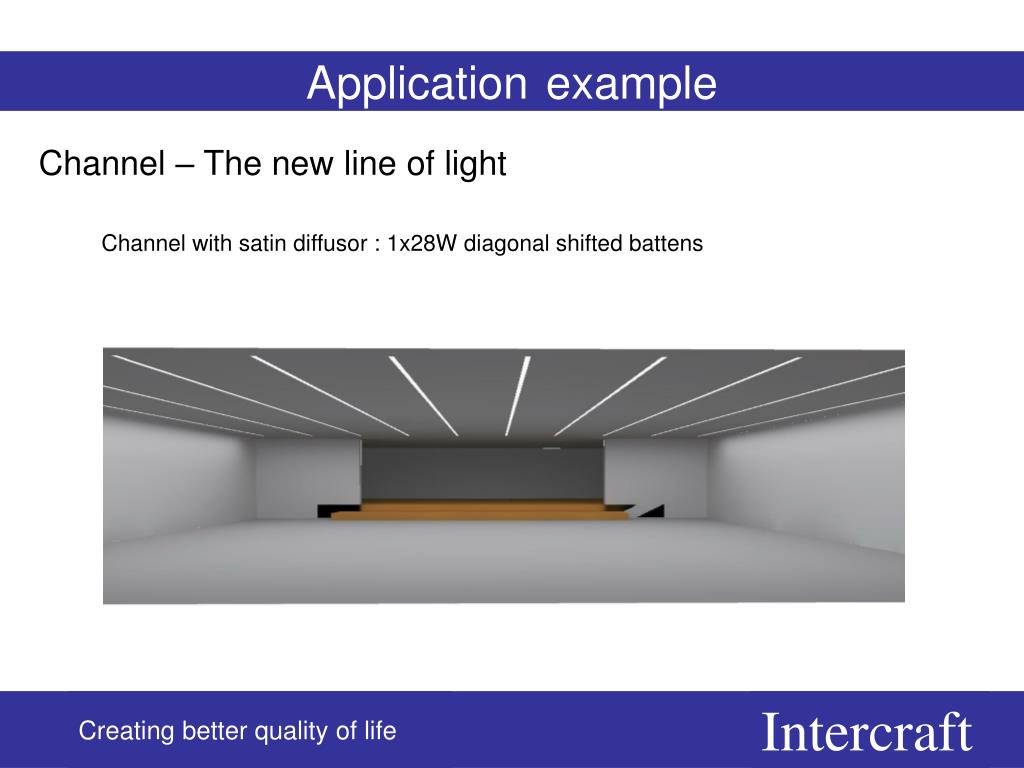 Application example

Channel – The new line of light

Channel with satin diffusor : 1x28W diagonal shifted battens

Creating better quality of life

Intercraft